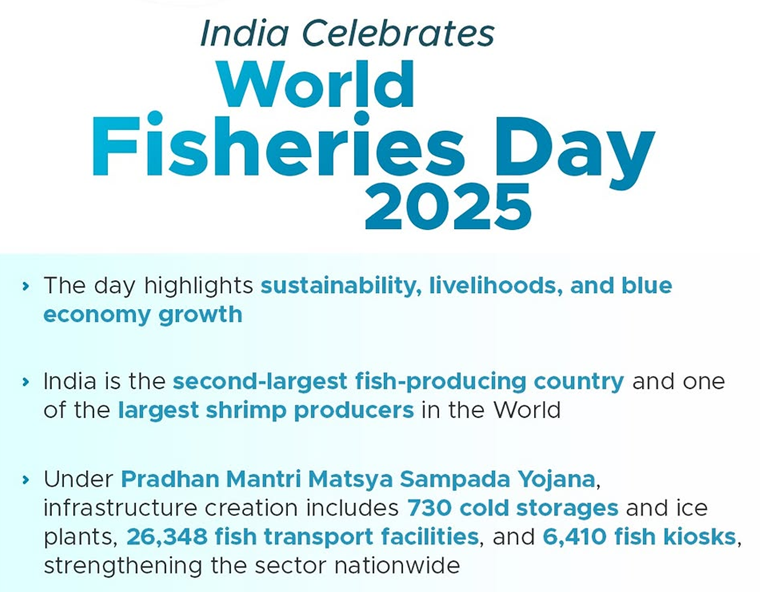 India Celebrates
World Fisheries Day 2025

› The day highlights sustainability, livelihoods, and blue economy growth

› India is the second-largest fish-producing country and one of the largest shrimp producers in the World

› Under Pradhan Mantri Matsya Sampada Yojana, infrastructure creation includes 730 cold storages and ice plants, 26,348 fish transport facilities, and 6,410 fish kiosks, strengthening the sector nationwide